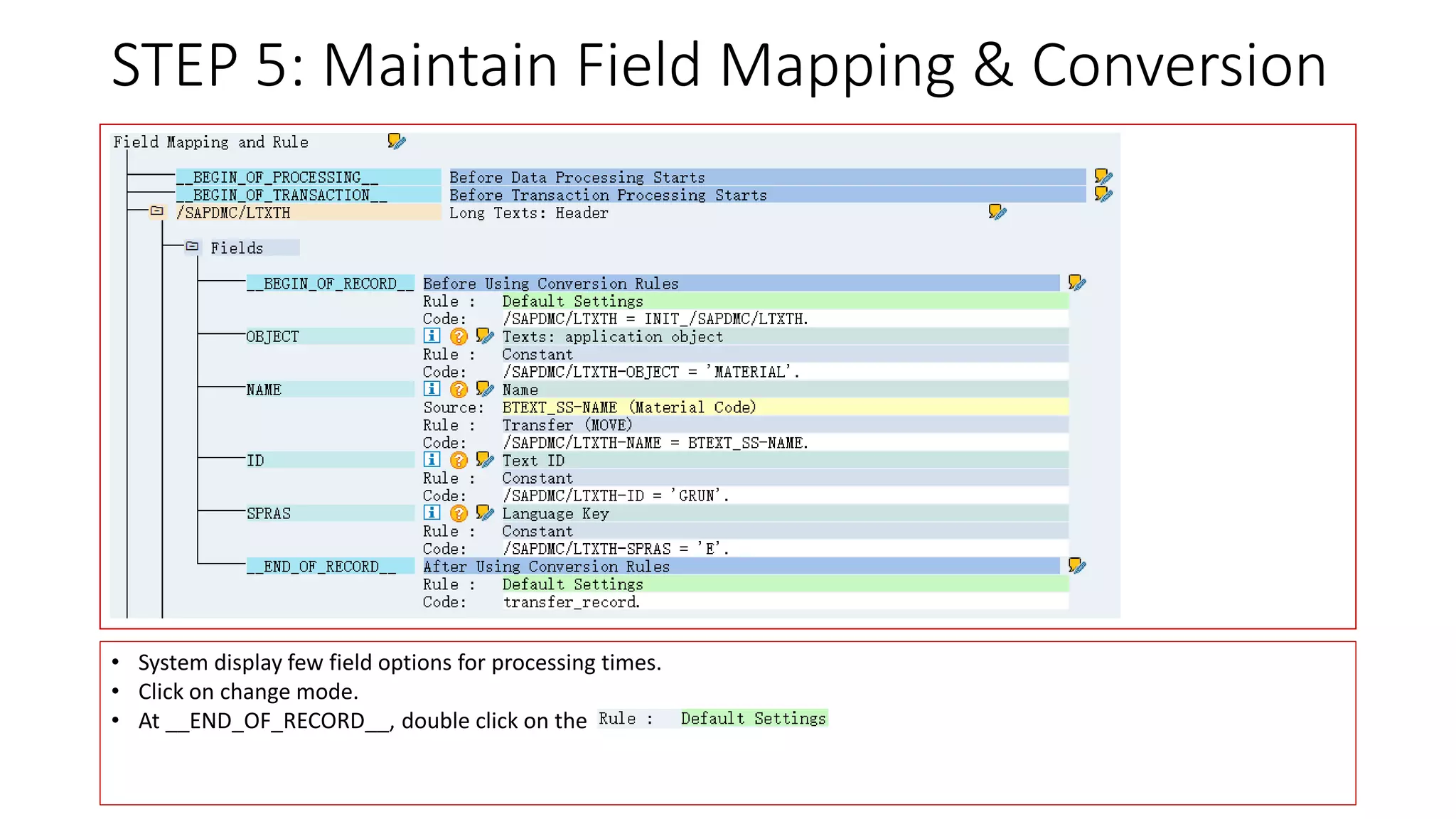 STEP 5: Maintain Field Mapping & Conversion

Field Mapping and Rule

__BEGIN_OF_PROCESSING__ Before Data Processing Starts
__BEGIN_OF_TRANSACTION__ Before Transaction Processing Starts
/SAPDMC/LTXTH Long Texts: Header

Fields

__BEGIN_OF_RECORD__ Before Using Conversion Rules
Rule : Default Settings
Code: /SAPDMC/LTXTH = INIT_/SAPDMC/LTXTH.

OBJECT Texts: application object
Rule : Constant
Code: /SAPDMC/LTXTH-OBJECT = 'MATERIAL'.

NAME Name
Source: BTEXT_SS-NAME (Material Code)
Rule : Transfer (MOVE)
Code: /SAPDMC/LTXTH-NAME = BTEXT_SS-NAME.

ID Text ID
Rule : Constant
Code: /SAPDMC/LTXTH-ID = 'GRUN'.

SPRAS Language Key
Rule : Constant
Code: /SAPDMC/LTXTH-SPRAS = 'E'.

__END_OF_RECORD__ After Using Conversion Rules
Rule : Default Settings
Code: transfer_record.

• System display few field options for processing times.
• Click on change mode.
• At __END_OF_RECORD__, double click on the Rule : Default Settings